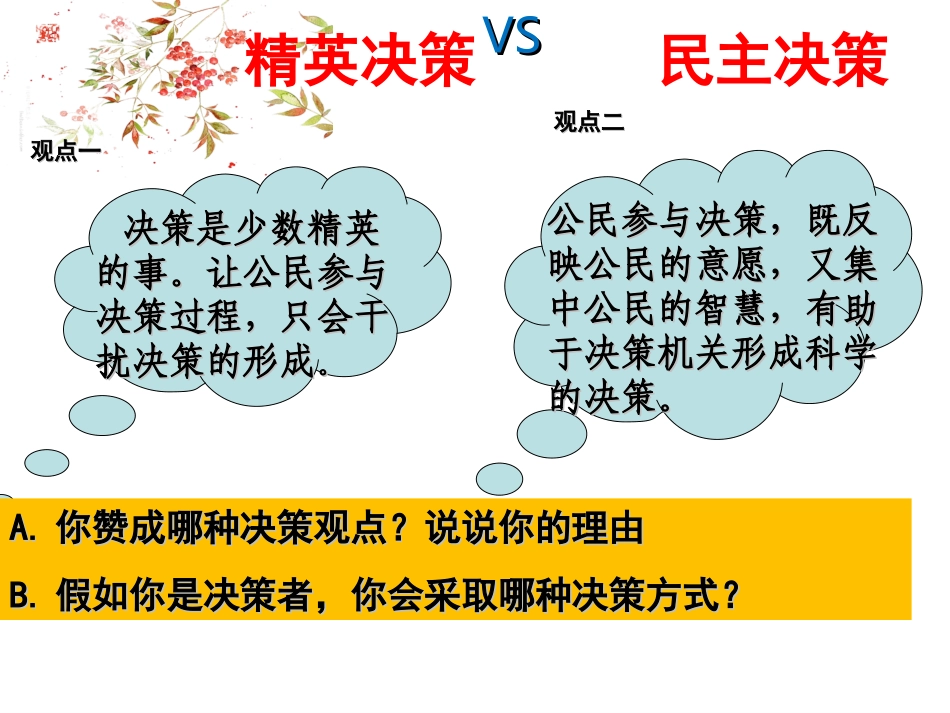 精英决策 VS 民主决策

观点一

决策是少数精英的事。让公民参与决策过程，只会干扰决策的形成。

观点二

公民参与决策，既反映公民的意愿，又集中公民的智慧，有助于决策机关形成科学的决策。

A. 你赞成哪种决策观点？说说你的理由

B. 假如你是决策者，你会采取哪种决策方式？